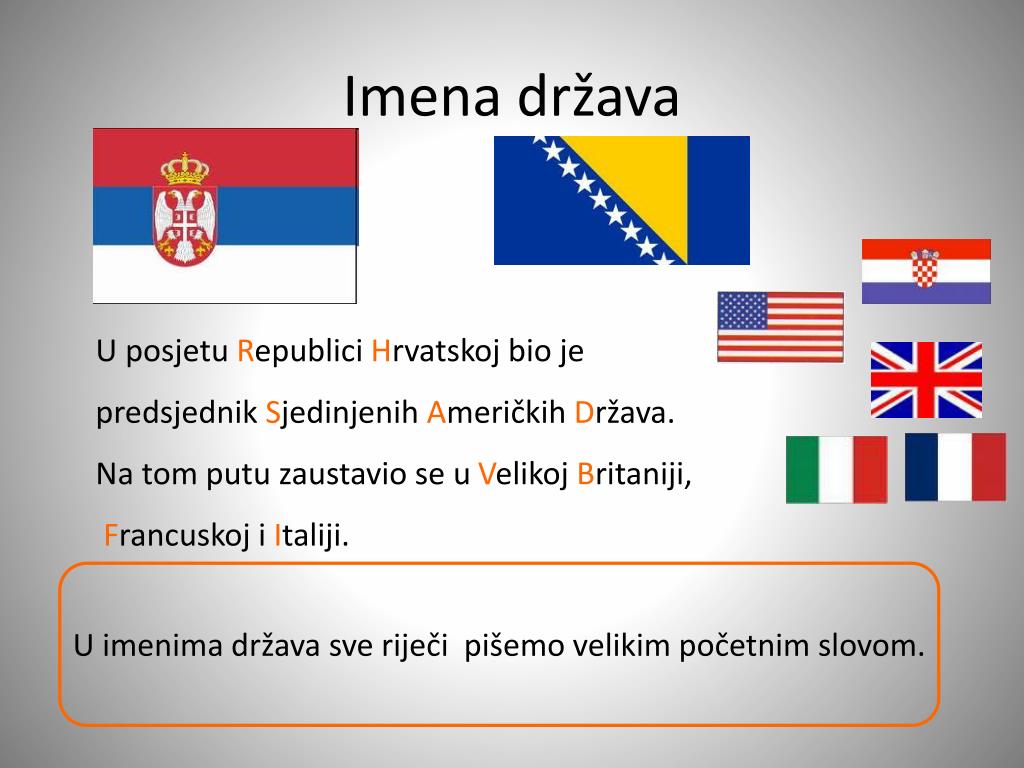 Imena država

U posjetu Republici Hrvatskoj bio je predsjednik Sjedinjenih Američkih Država. Na tom putu zaustavio se u Velikoj Britaniji, Francuskoj i Italiji.

U imenima država sve riječi pišemo velikim početnim slovom.